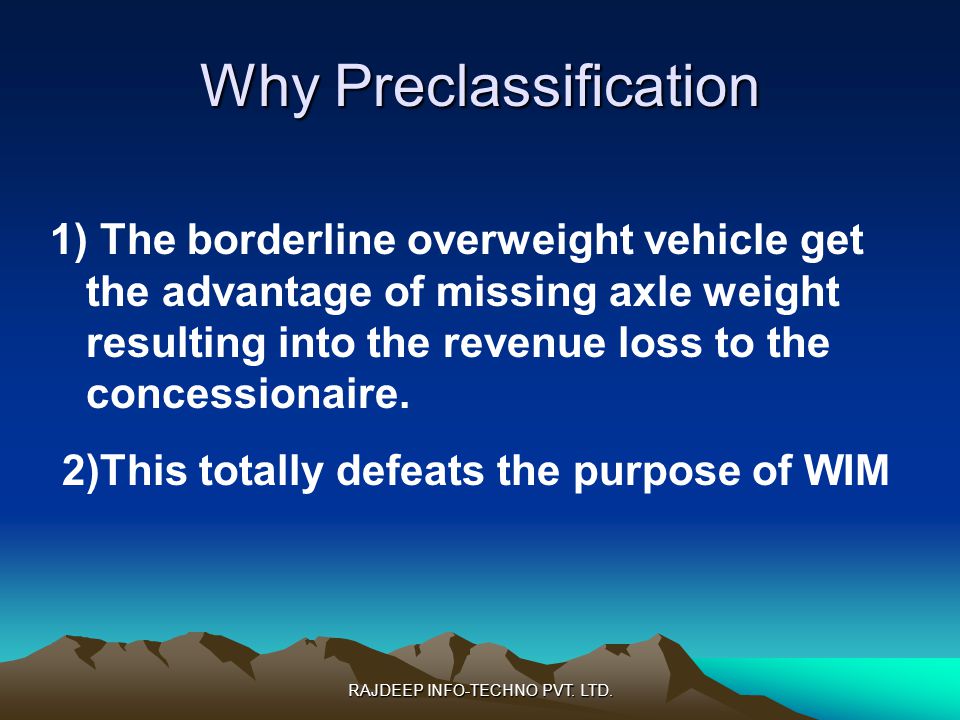 Why Preclassification

1) The borderline overweight vehicle get the advantage of missing axle weight resulting into the revenue loss to the concessionaire.

2)This totally defeats the purpose of WIM

RAJDEEP INFO-TECHNO PVT. LTD.